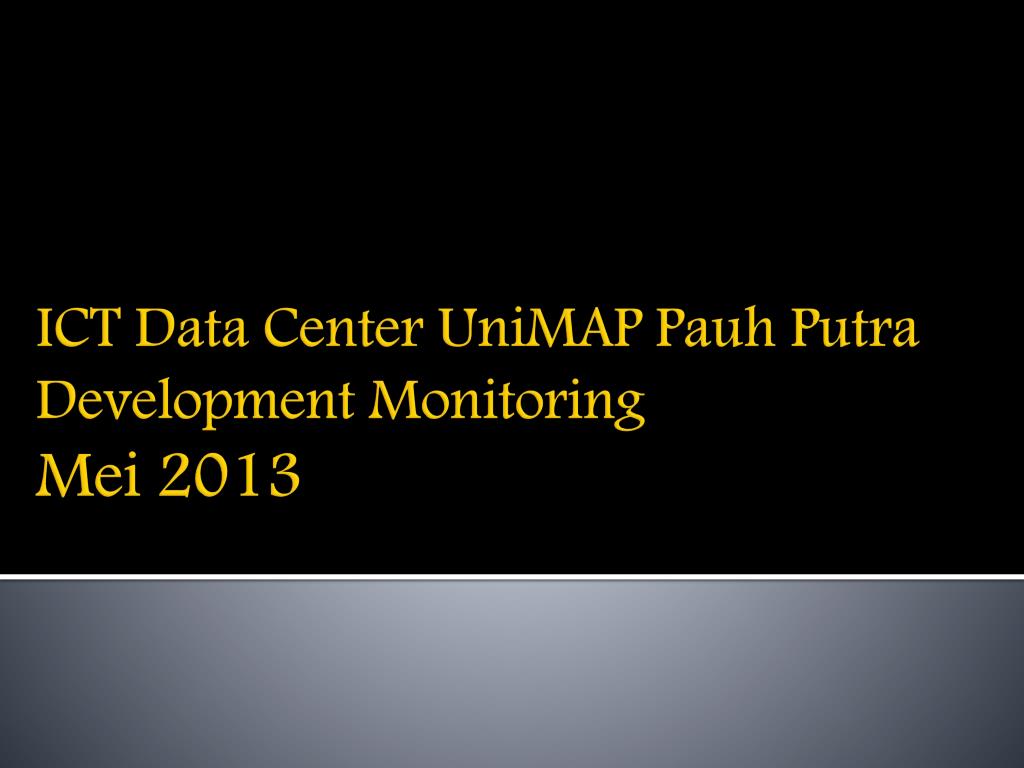 ICT Data Center UniMAP Pauh Putra Development Monitoring
Mei 2013